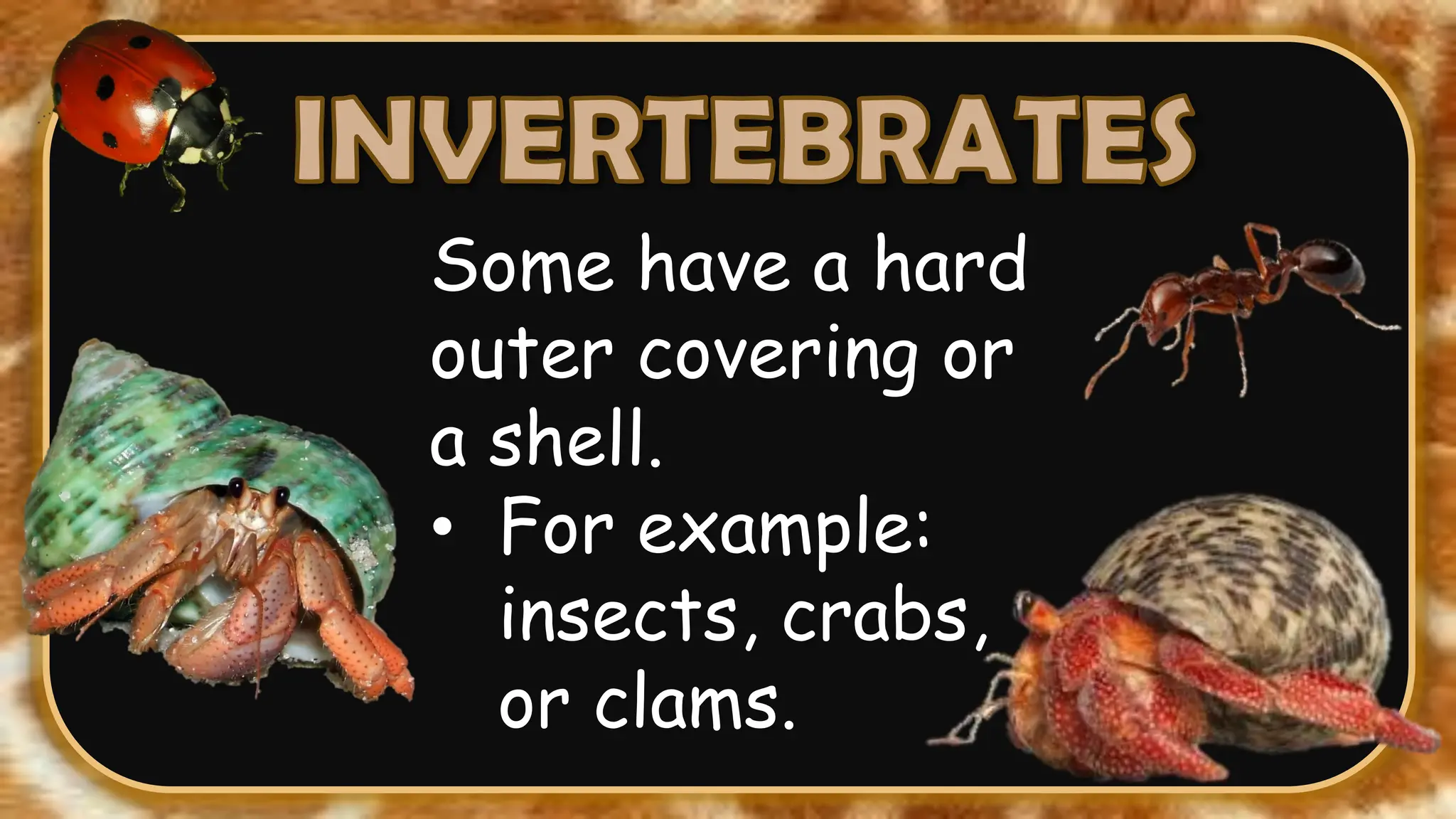 INVERTEBRATES

Some have a hard outer covering or a shell.

• For example: insects, crabs, or clams.